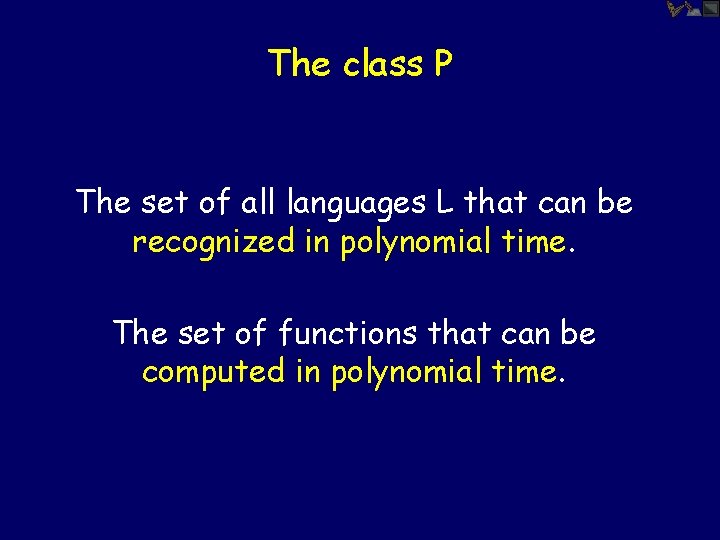 The class P

The set of all languages L that can be recognized in polynomial time.

The set of functions that can be computed in polynomial time.